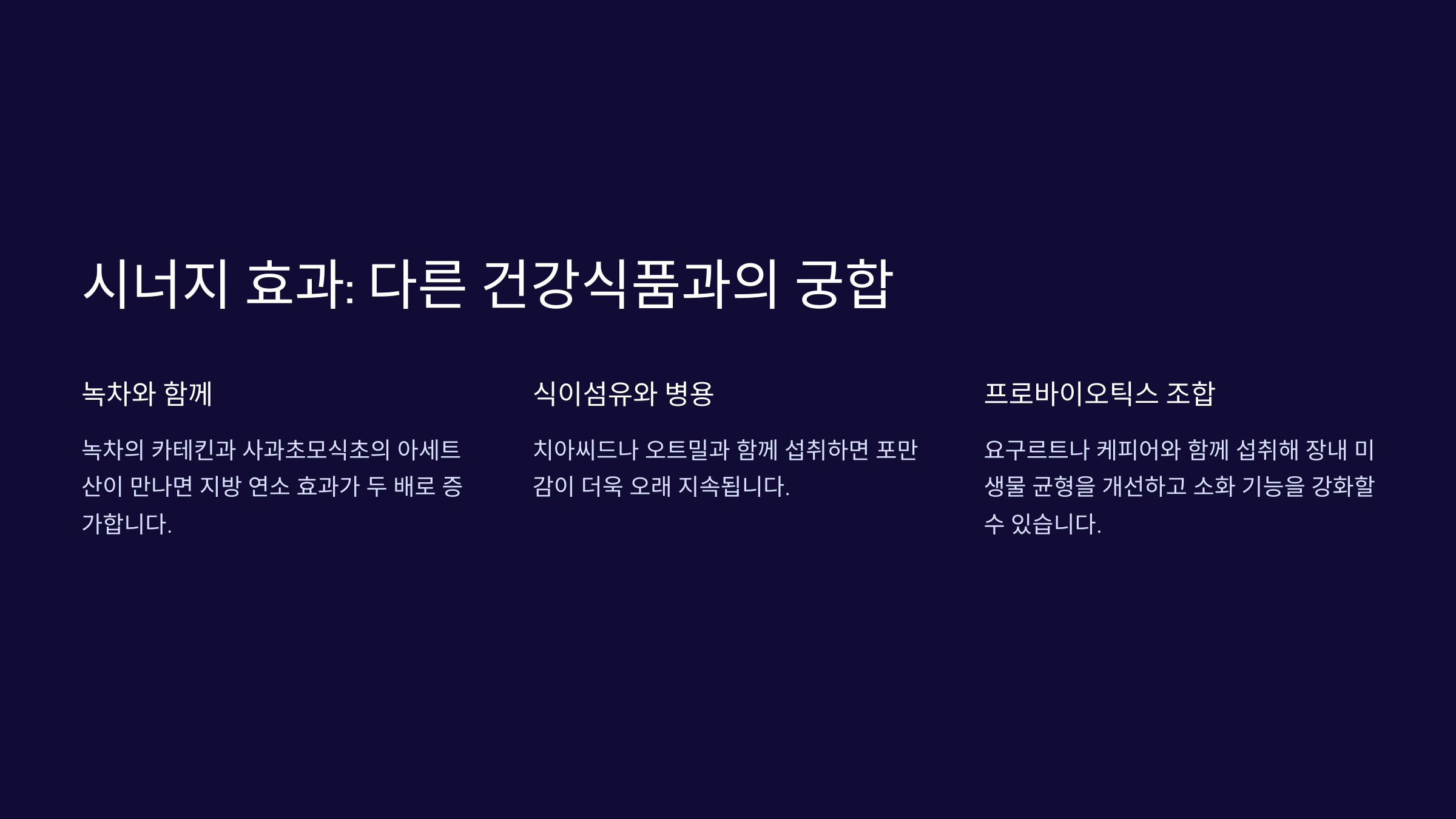 시너지 효과: 다른 건강식품과의 궁합

녹차와 함께

녹차의 카테킨과 사과초모식초의 아세트산이 만나면 지방 연소 효과가 두 배로 증가합니다.

식이섬유와 병용

치아씨드나 오트밀과 함께 섭취하면 포만감이 더욱 오래 지속됩니다.

프로바이오틱스 조합

요구르트나 케피어와 함께 섭취해 장내 미생물 균형을 개선하고 소화 기능을 강화할 수 있습니다.